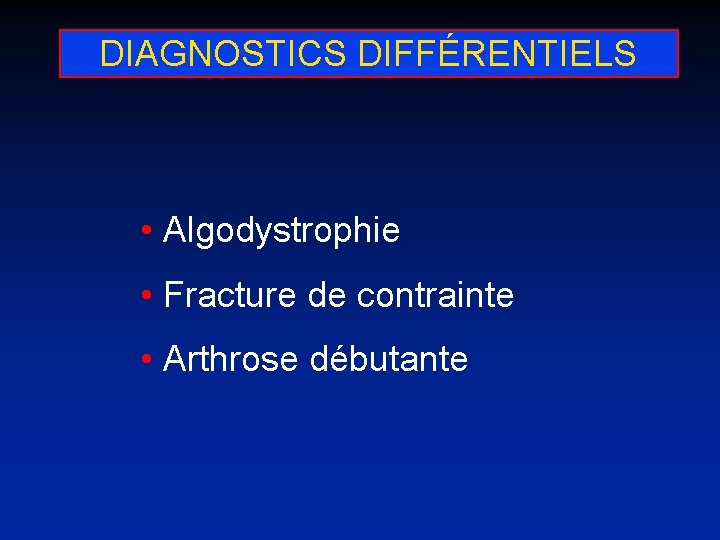 DIAGNOSTICS DIFFÉRENTIELS

• Algodystrophie
• Fracture de contrainte
• Arthrose débutante